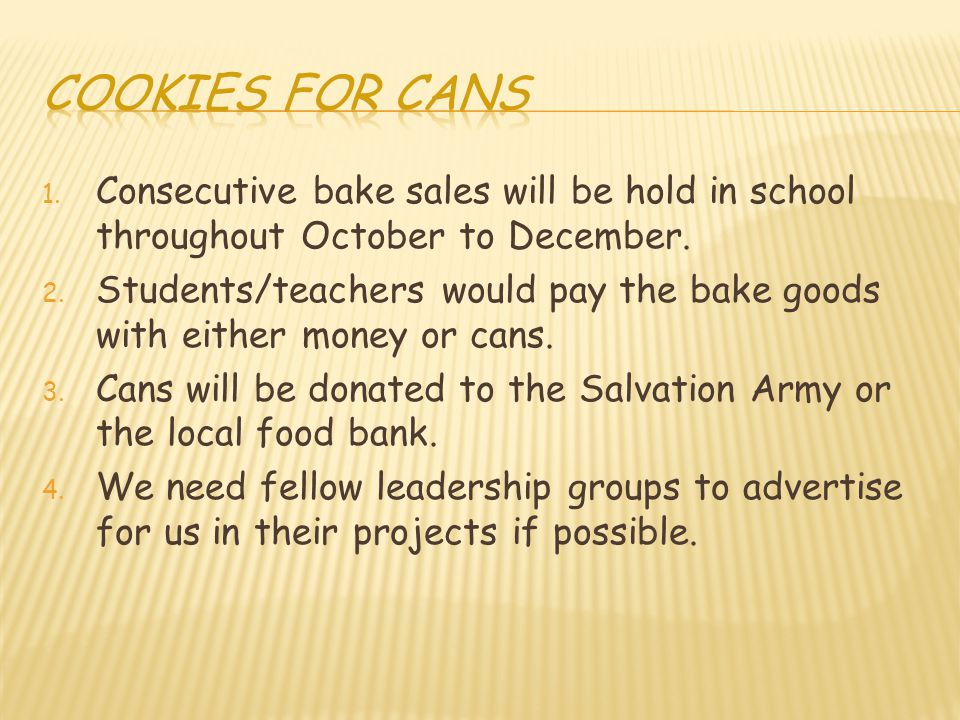 COOKIES FOR CANS

1. Consecutive bake sales will be hold in school throughout October to December.
2. Students/teachers would pay the bake goods with either money or cans.
3. Cans will be donated to the Salvation Army or the local food bank.
4. We need fellow leadership groups to advertise for us in their projects if possible.